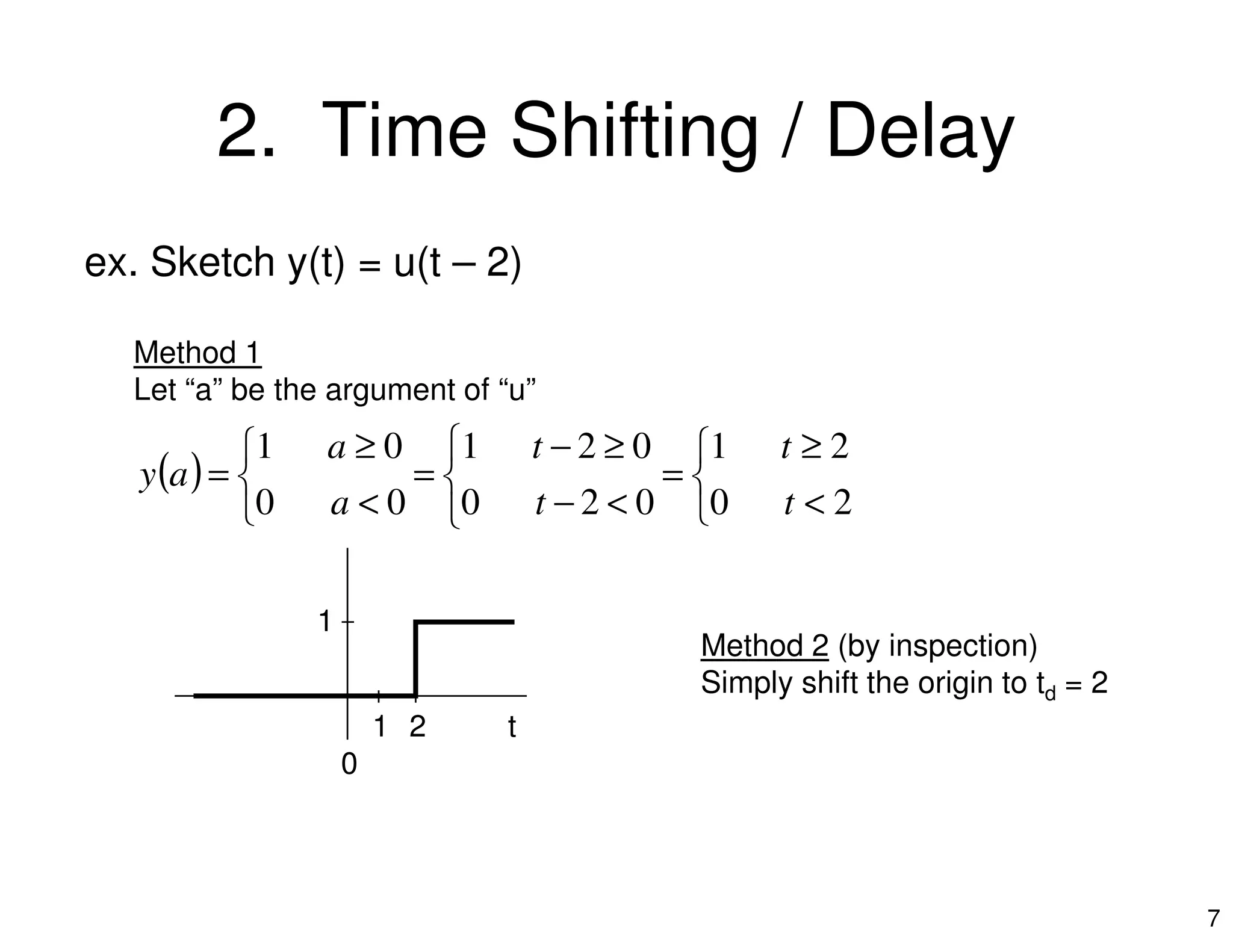 2. Time Shifting / Delay

ex. Sketch y(t) = u(t – 2)

Method 1
Let “a” be the argument of “u”

$y(a) = \begin{cases} 1 & a \geq 0 \\ 0 & a < 0 \end{cases} = \begin{cases} 1 & t-2 \geq 0 \\ 0 & t-2 < 0 \end{cases} = \begin{cases} 1 & t \geq 2 \\ 0 & t < 2 \end{cases}$

1
1 2 t
0

Method 2 (by inspection)
Simply shift the origin to $t_d$ = 2

7